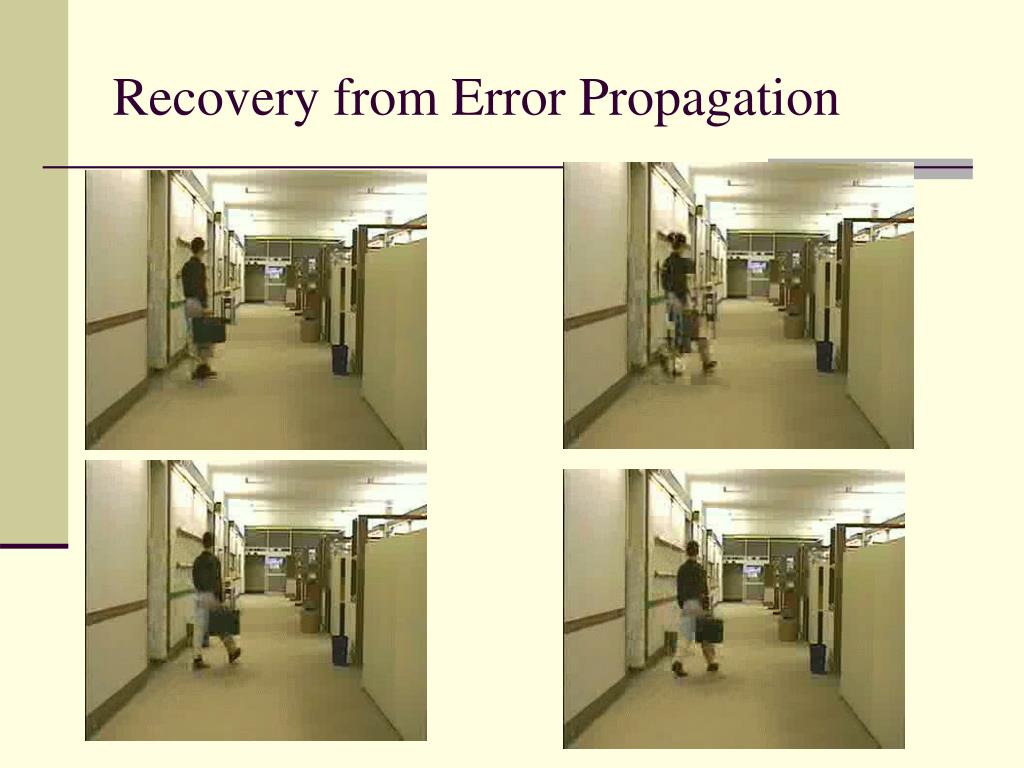 Recovery from Error Propagation